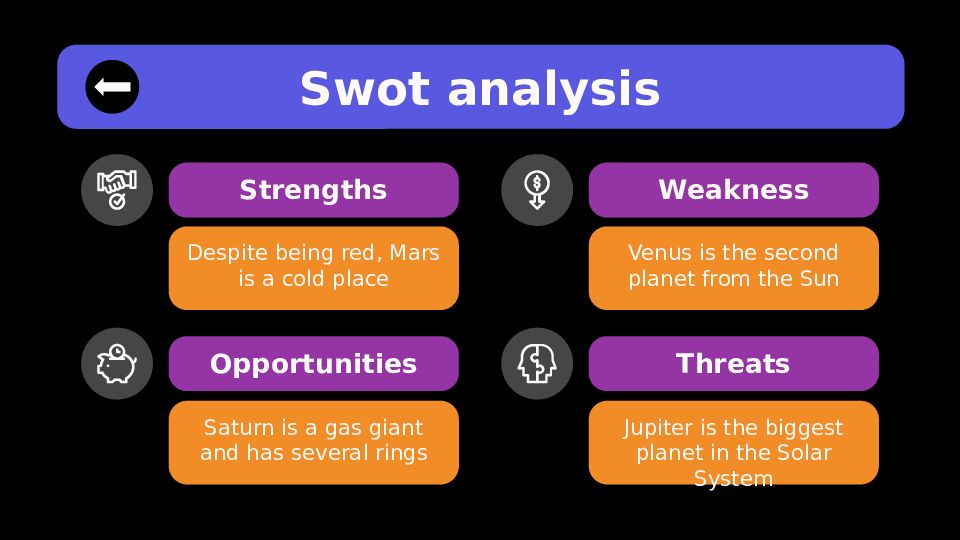 Swot analysis

Strengths

Despite being red, Mars is a cold place

Weakness

Venus is the second planet from the Sun

Opportunities

Saturn is a gas giant and has several rings

Threats

Jupiter is the biggest planet in the Solar System